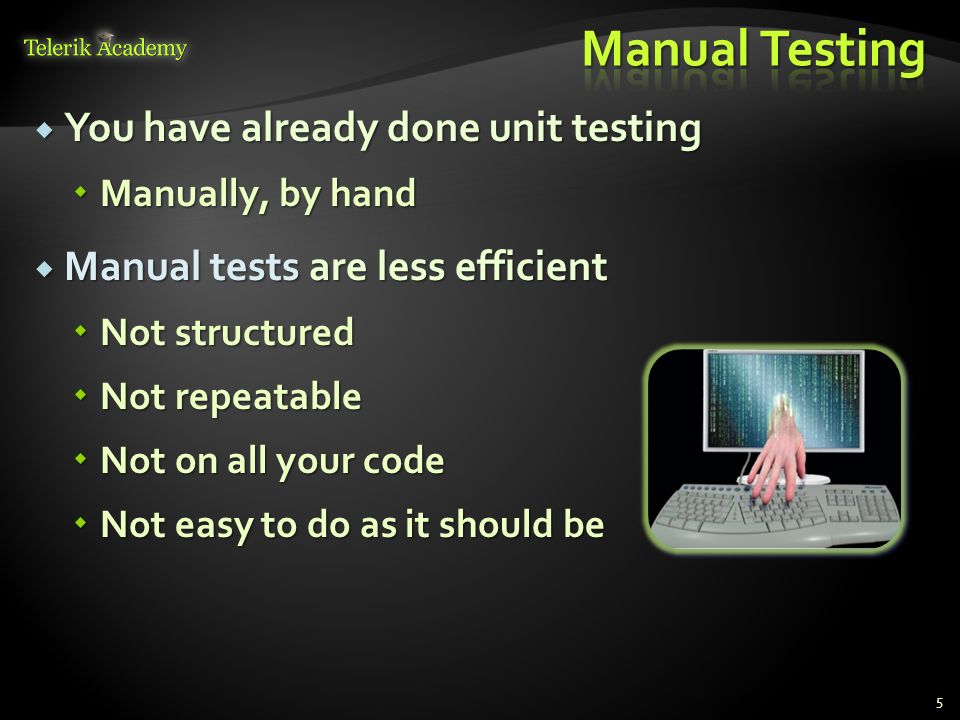 Telerik Academy

Manual Testing

You have already done unit testing

Manually, by hand

Manual tests are less efficient

Not structured

Not repeatable

Not on all your code

Not easy to do as it should be

5